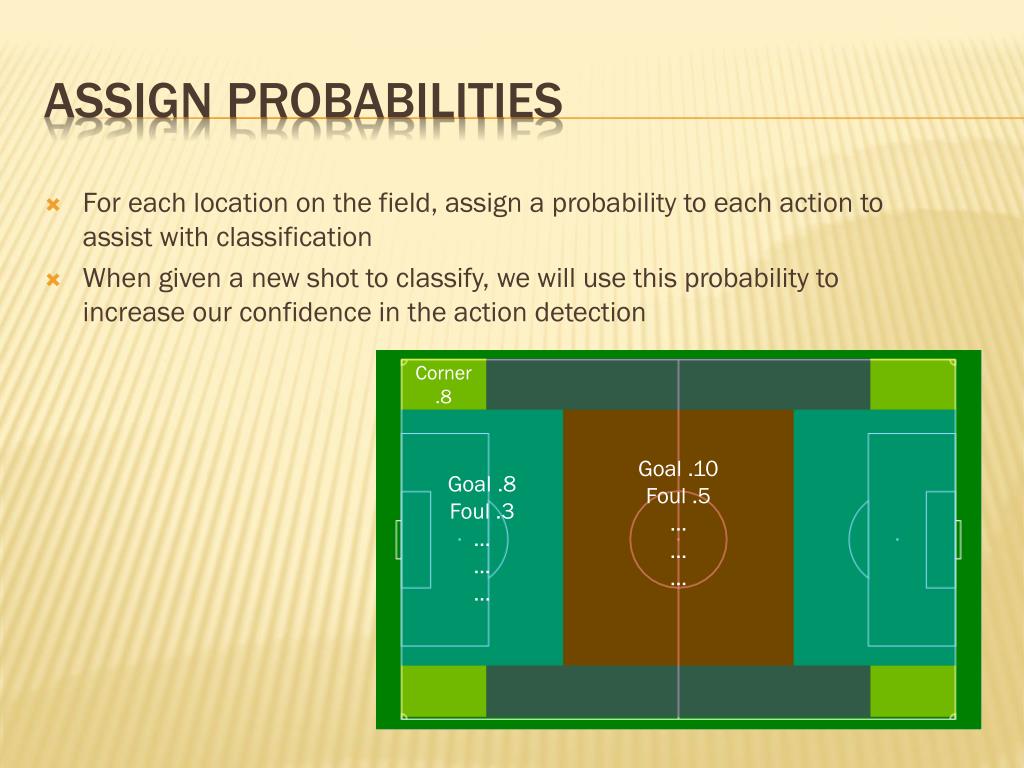 ASSIGN PROBABILITIES

For each location on the field, assign a probability to each action to assist with classification

When given a new shot to classify, we will use this probability to increase our confidence in the action detection

Corner
.8

Goal .8
Foul .3
…
…
…

Goal .10
Foul .5
…
…
…